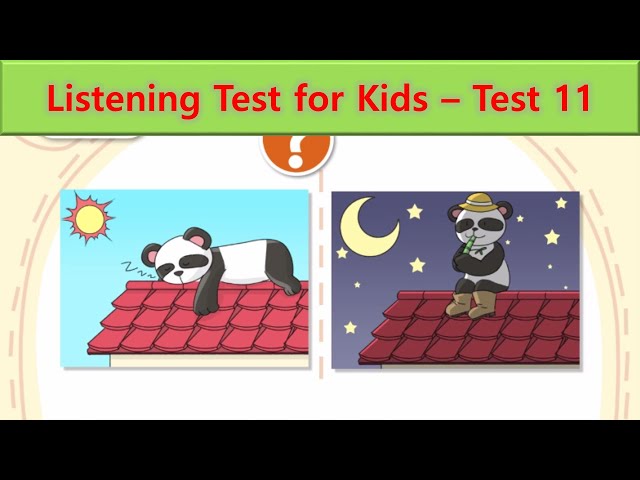 Listening Test for Kids – Test 11

?